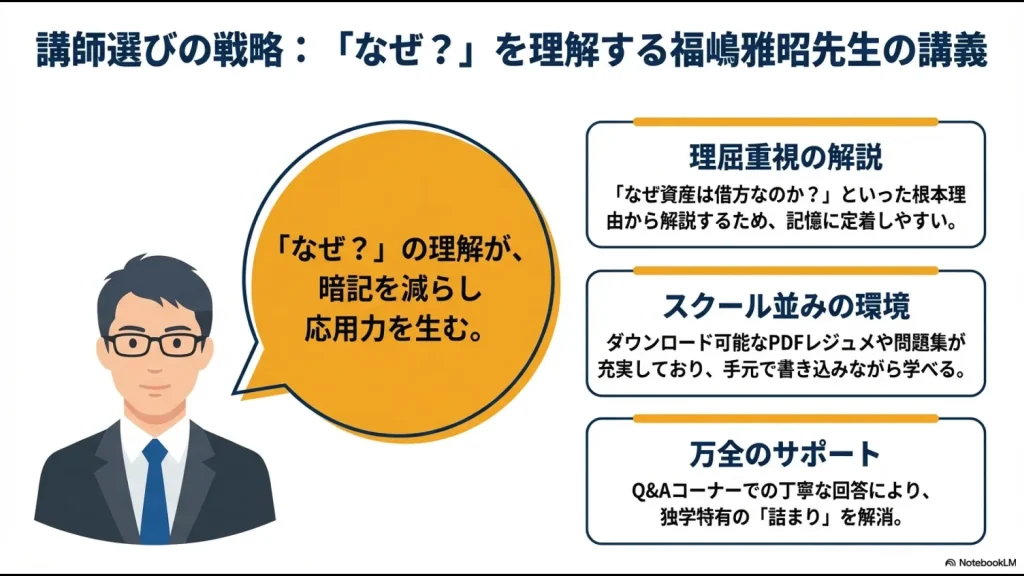 講師選びの戦略：「なぜ？」を理解する福嶋雅昭先生の講義

「なぜ？」の理解が、暗記を減らし応用力を生む。

理屈重視の解説

「なぜ資産は借方なのか？」といった根本理由から解説するため、記憶に定着しやすい。

スクール並みの環境

ダウンロード可能なPDFレジュメや問題集が充実しており、手元で書き込みながら学べる。

万全のサポート

Q&Aコーナーでの丁寧な回答により、独学特有の「詰まり」を解消。

NotebookLM